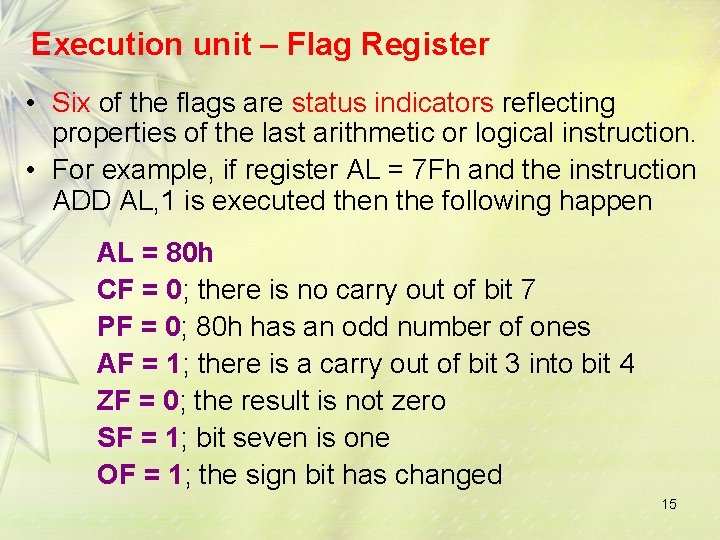 Execution unit – Flag Register

• Six of the flags are status indicators reflecting properties of the last arithmetic or logical instruction.

• For example, if register AL = 7Fh and the instruction ADD AL,1 is executed then the following happen

AL = 80h
CF = 0; there is no carry out of bit 7
PF = 0; 80h has an odd number of ones
AF = 1; there is a carry out of bit 3 into bit 4
ZF = 0; the result is not zero
SF = 1; bit seven is one
OF = 1; the sign bit has changed

15